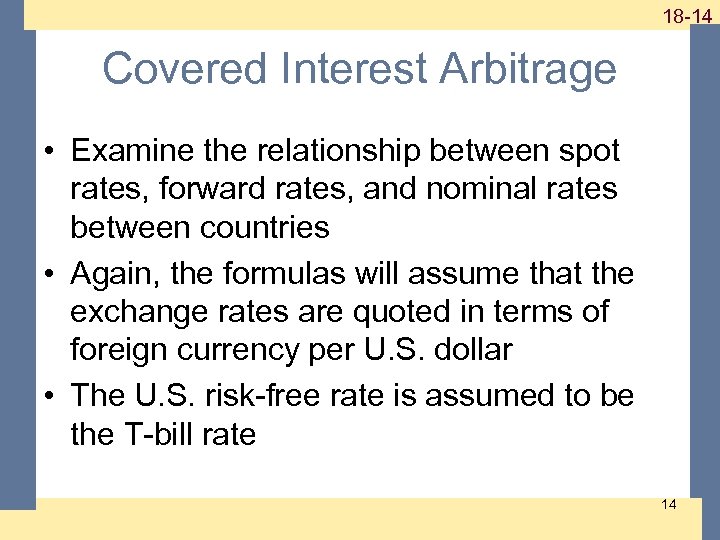 18-14

Covered Interest Arbitrage

• Examine the relationship between spot rates, forward rates, and nominal rates between countries

• Again, the formulas will assume that the exchange rates are quoted in terms of foreign currency per U.S. dollar

• The U.S. risk-free rate is assumed to be the T-bill rate

14